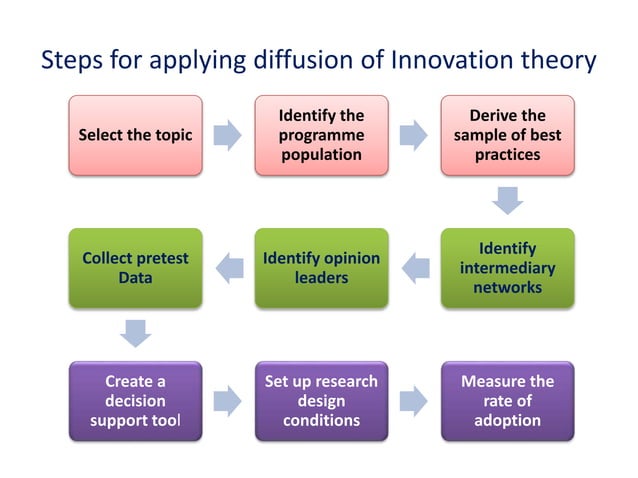 Steps for applying diffusion of Innovation theory

Select the topic

Identify the programme population

Derive the sample of best practices

Identify intermediary networks

Identify opinion leaders

Collect pretest Data

Create a decision support tool

Set up research design conditions

Measure the rate of adoption